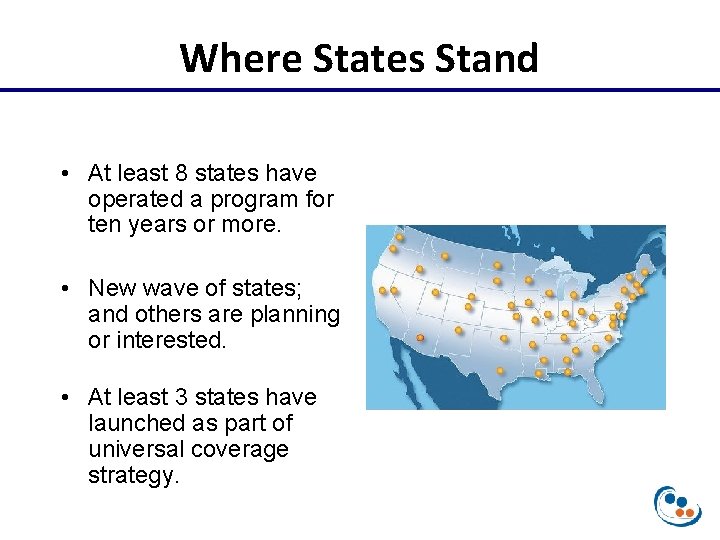 Where States Stand

• At least 8 states have operated a program for ten years or more.

• New wave of states; and others are planning or interested.

• At least 3 states have launched as part of universal coverage strategy.